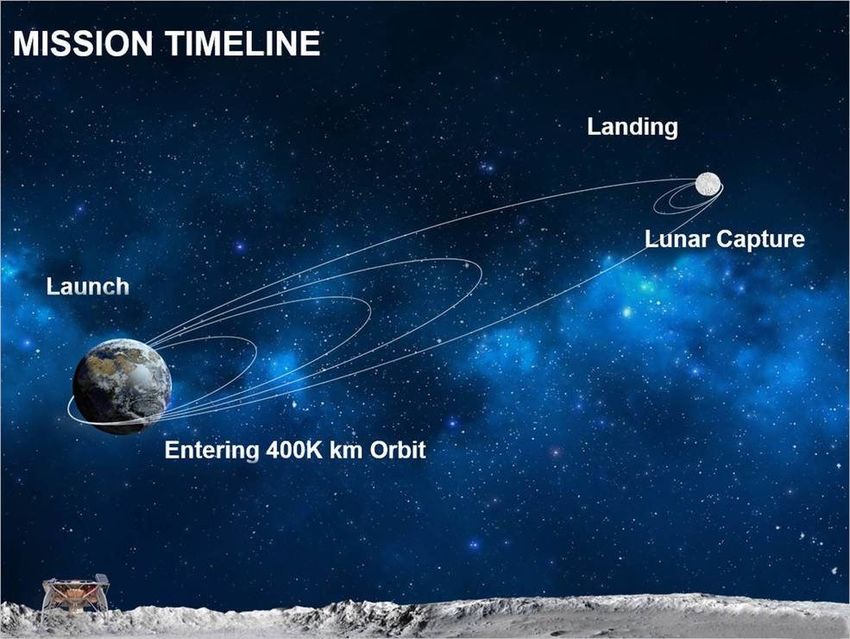 MISSION TIMELINE

Landing

Lunar Capture

Launch

Entering 400K km Orbit